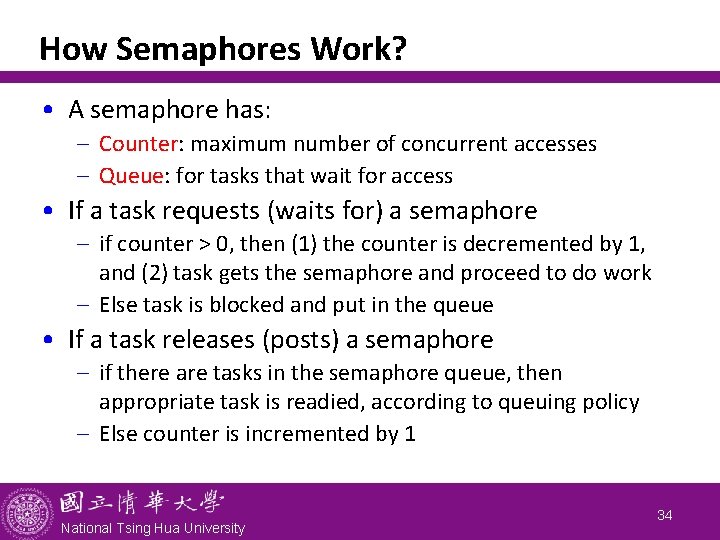 How Semaphores Work?

• A semaphore has:
– Counter: maximum number of concurrent accesses
– Queue: for tasks that wait for access

• If a task requests (waits for) a semaphore
– if counter > 0, then (1) the counter is decremented by 1, and (2) task gets the semaphore and proceed to do work
– Else task is blocked and put in the queue

• If a task releases (posts) a semaphore
– if there are tasks in the semaphore queue, then appropriate task is readied, according to queuing policy
– Else counter is incremented by 1

國立清華大學
National Tsing Hua University

34